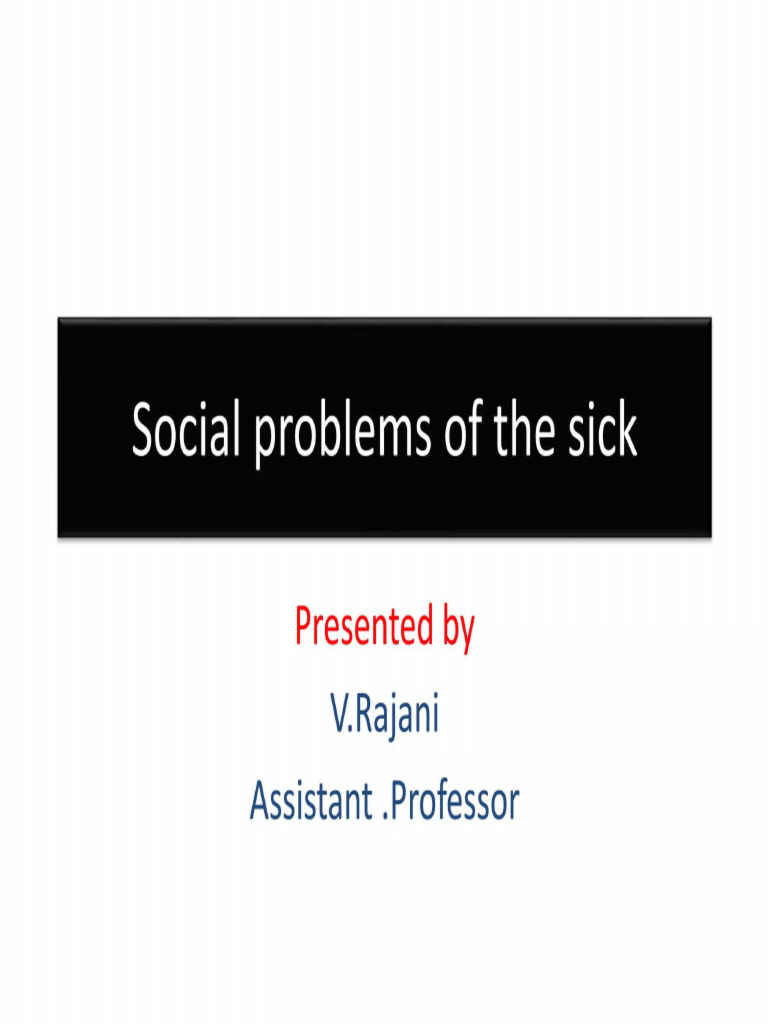 Social problems of the sick

Presented by

V.Rajani

Assistant .Professor